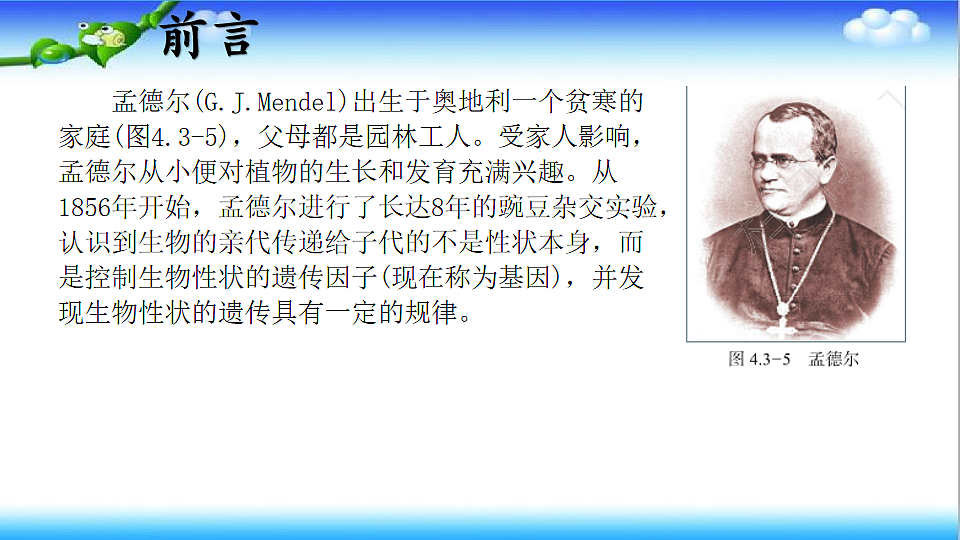 前言

孟德尔(G.J.Mendel)出生于奥地利一个贫寒的家庭(图4.3-5)，父母都是园林工人。受家人影响，孟德尔从小便对植物的生长和发育充满兴趣。从1856年开始，孟德尔进行了长达8年的豌豆杂交实验，认识到生物的亲代传递给子代的不是性状本身，而是控制生物性状的遗传因子(现在称为基因)，并发现生物性状的遗传具有一定的规律。

图 4.3-5　孟德尔